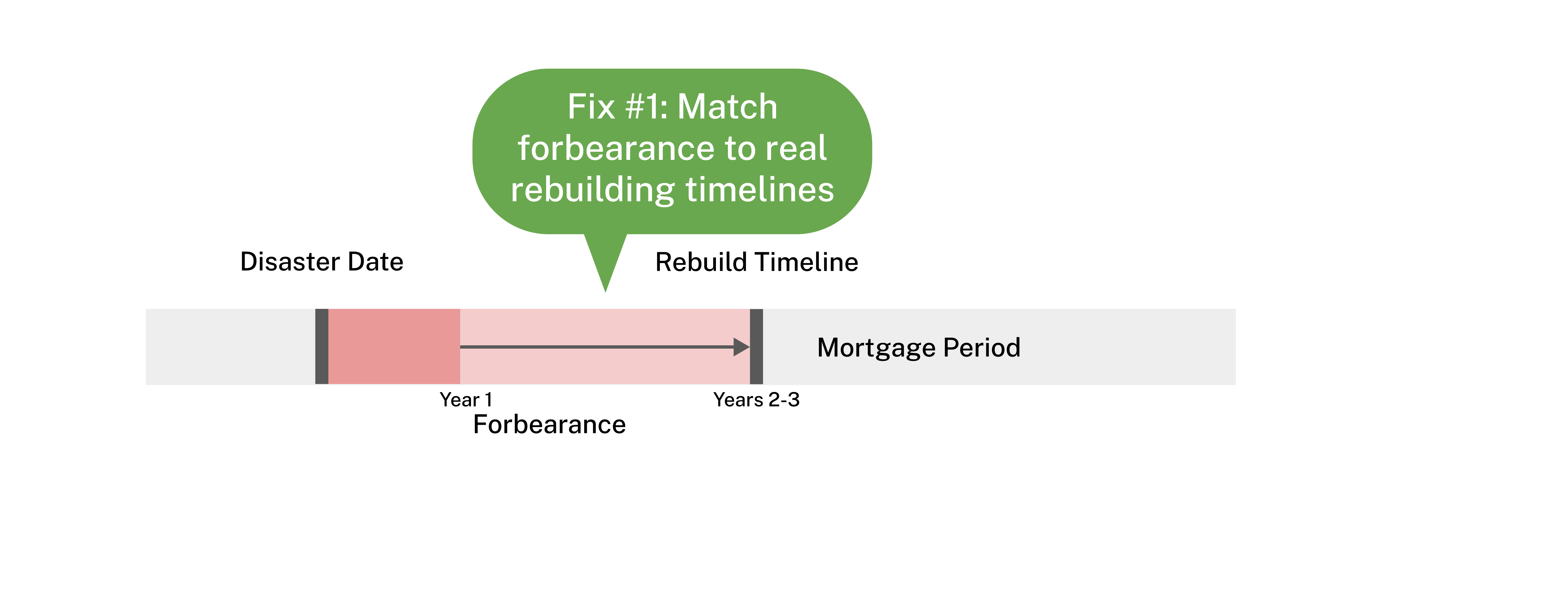 Fix #1: Match forbearance to real rebuilding timelines

Disaster Date

Rebuild Timeline

Mortgage Period

Year 1

Years 2-3

Forbearance